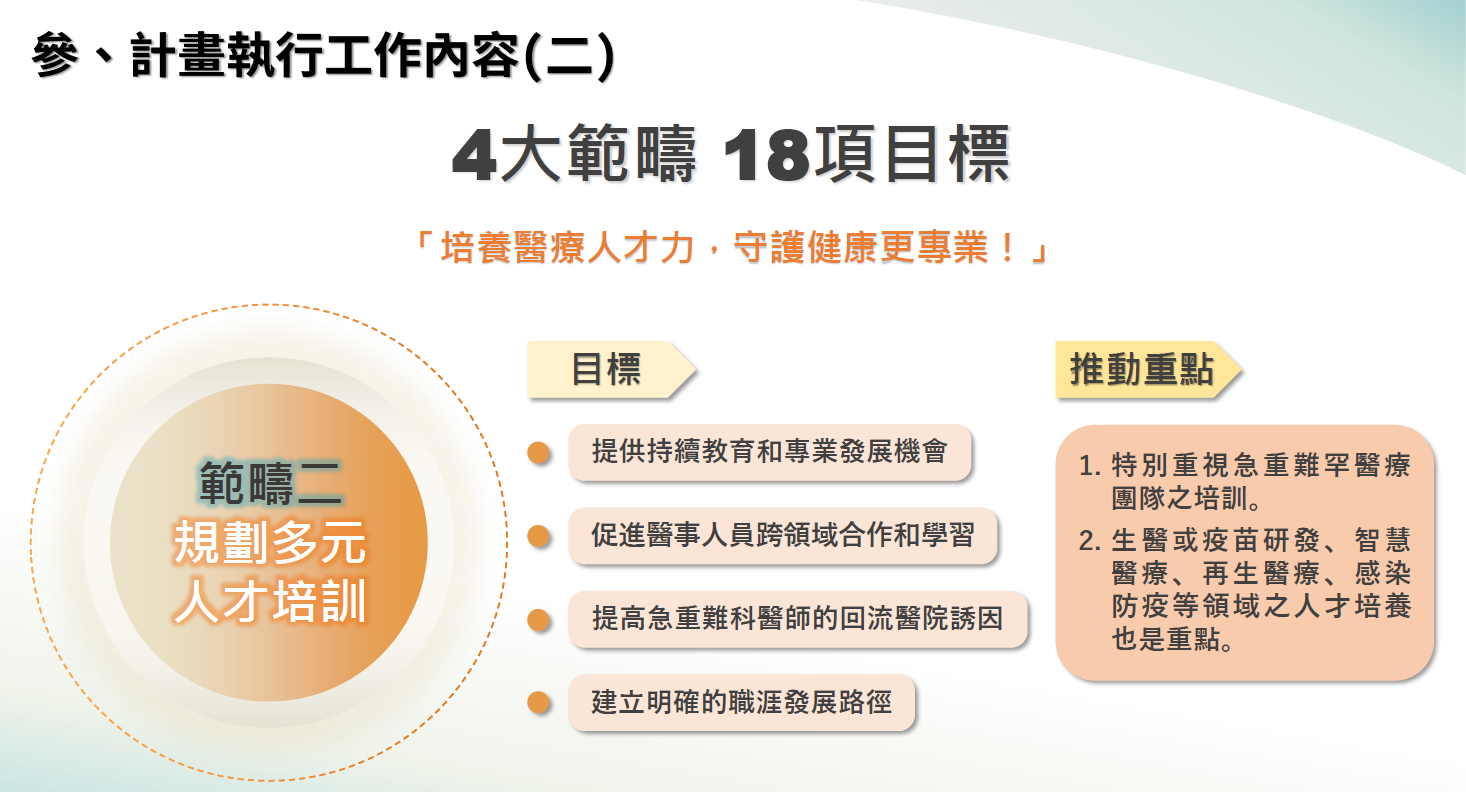 參、計畫執行工作內容(二)

4大範疇 18項目標

「培養醫療人才力，守護健康更專業！」

範疇二
規劃多元
人才培訓

目標

提供持續教育和專業發展機會

促進醫事人員跨領域合作和學習

提高急重難科醫師的回流醫院誘因

建立明確的職涯發展路徑

推動重點

1. 特別重視急重難罕醫療團隊之培訓。
2. 生醫或疫苗研發、智慧醫療、再生醫療、感染防疫等領域之人才培養也是重點。